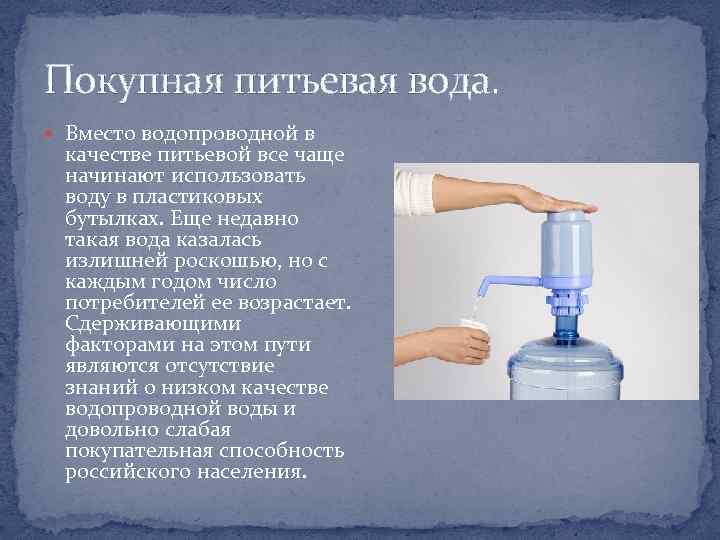 Покупная питьевая вода.

Вместо водопроводной в качестве питьевой все чаще начинают использовать воду в пластиковых бутылках. Еще недавно такая вода казалась излишней роскошью, но с каждым годом число потребителей ее возрастает. Сдерживающими факторами на этом пути являются отсутствие знаний о низком качестве водопроводной воды и довольно слабая покупательная способность российского населения.